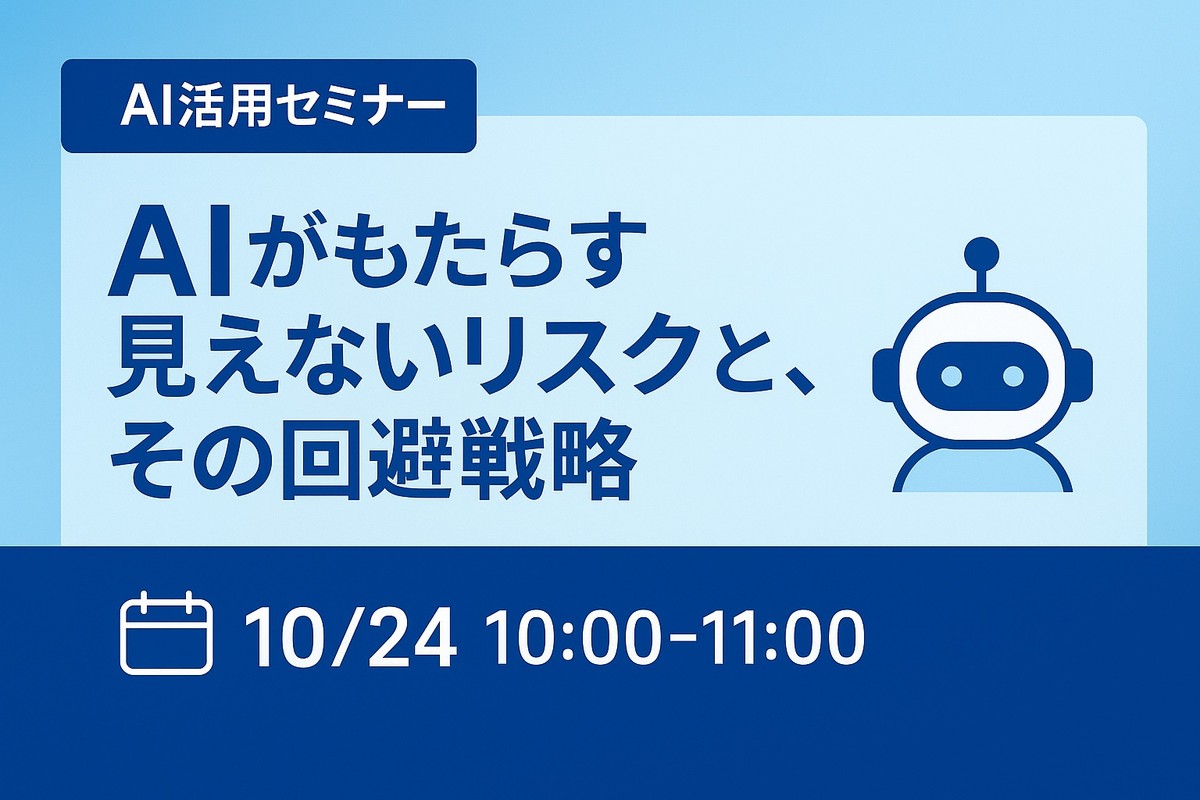 AI活用セミナー

AIがもたらす
見えないリスクと、
その回避戦略

10/24 10:00-11:00